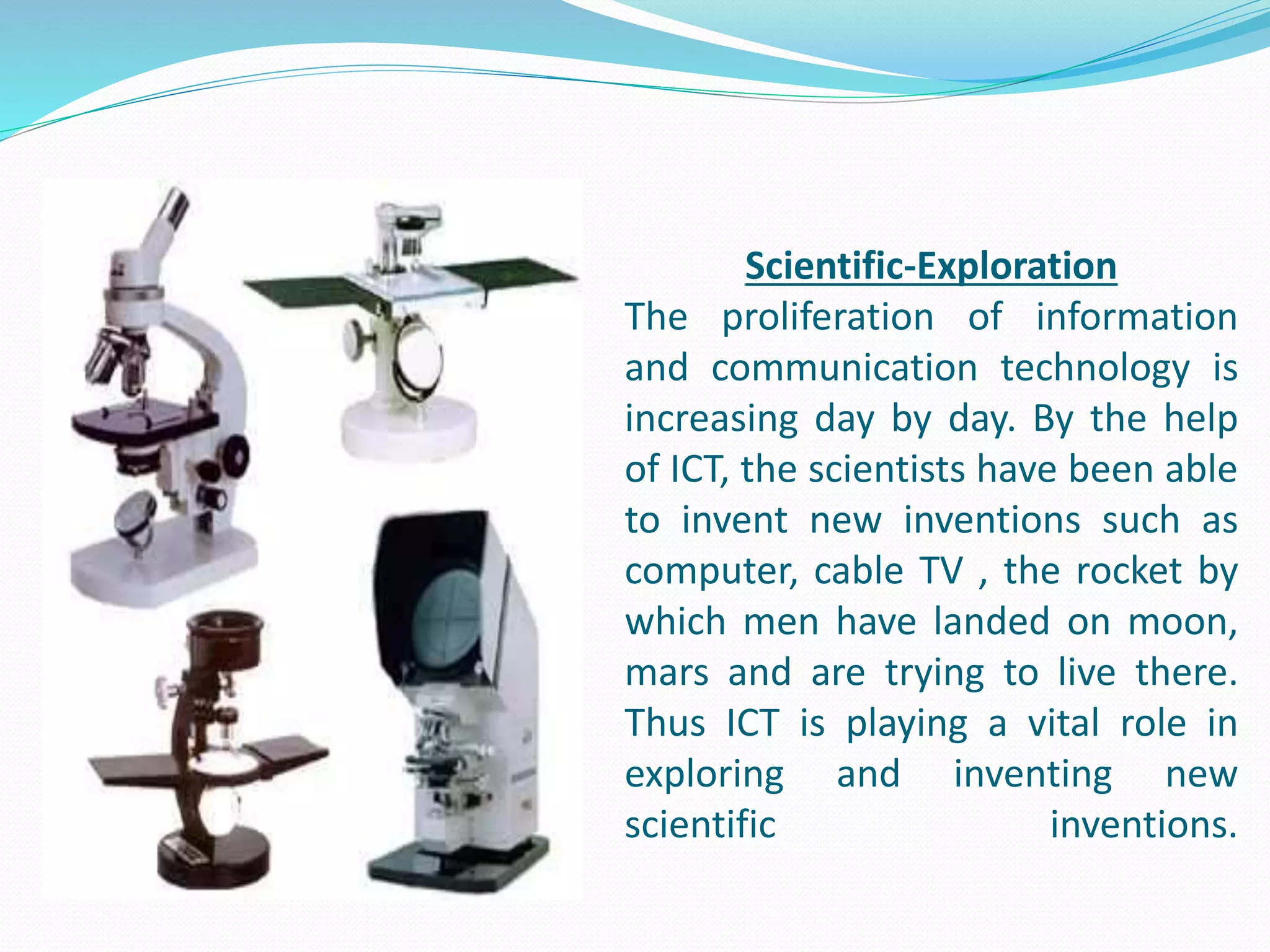 Scientific-Exploration

The proliferation of information and communication technology is increasing day by day. By the help of ICT, the scientists have been able to invent new inventions such as computer, cable TV , the rocket by which men have landed on moon, mars and are trying to live there. Thus ICT is playing a vital role in exploring and inventing new scientific inventions.